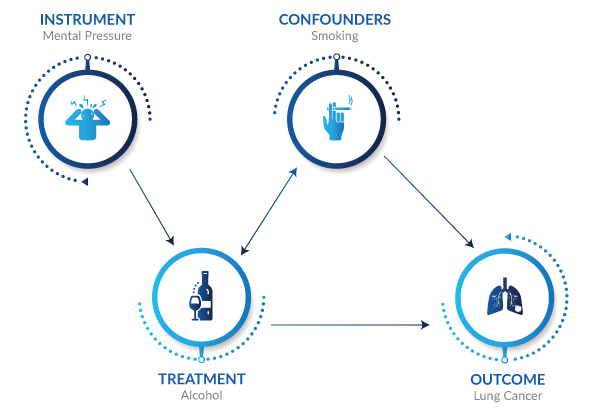 INSTRUMENT
Mental Pressure

CONFOUNDERS
Smoking

TREATMENT
Alcohol

OUTCOME
Lung Cancer